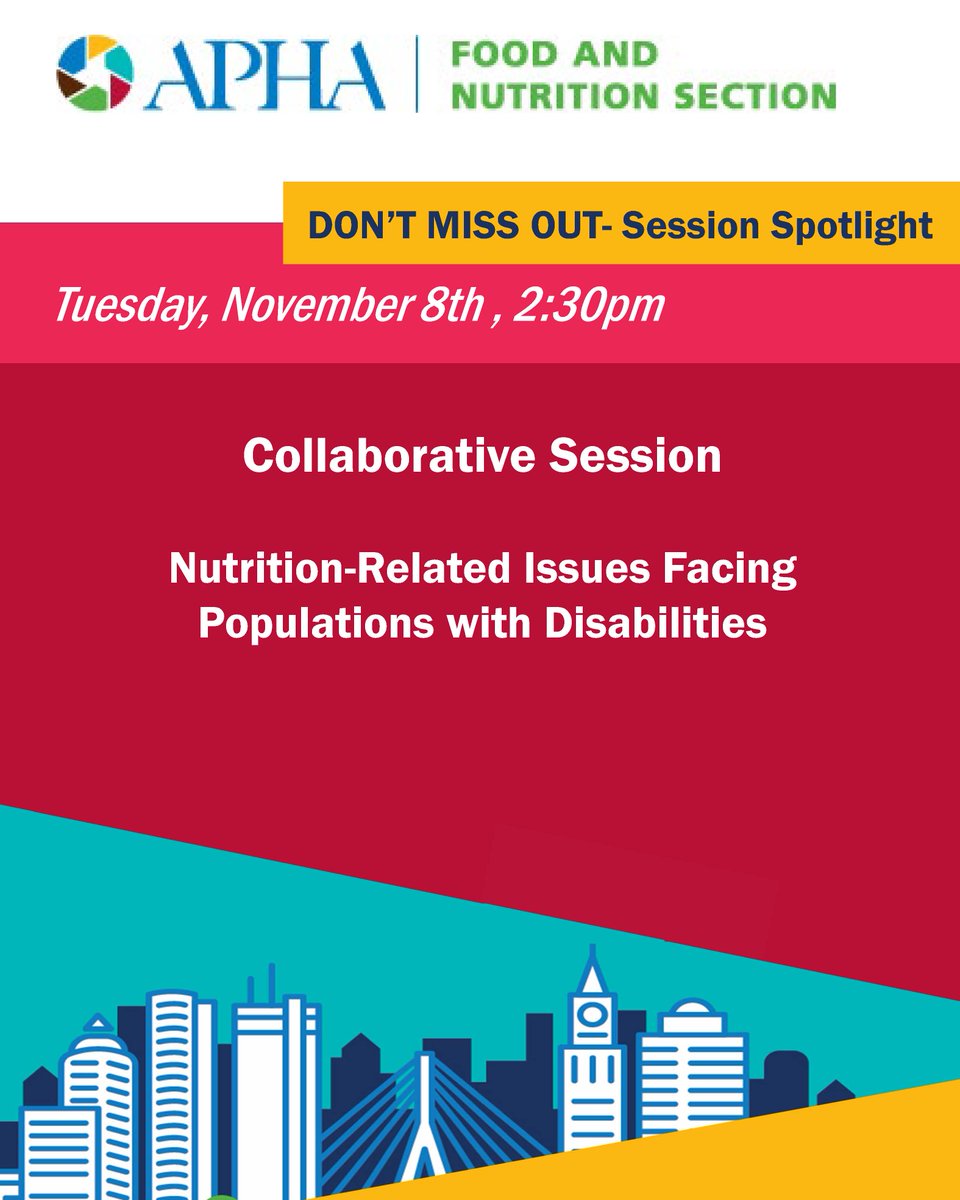 APHA | FOOD AND NUTRITION SECTION

DON'T MISS OUT- Session Spotlight

Tuesday, November 8th , 2:30pm

Collaborative Session

Nutrition-Related Issues Facing Populations with Disabilities